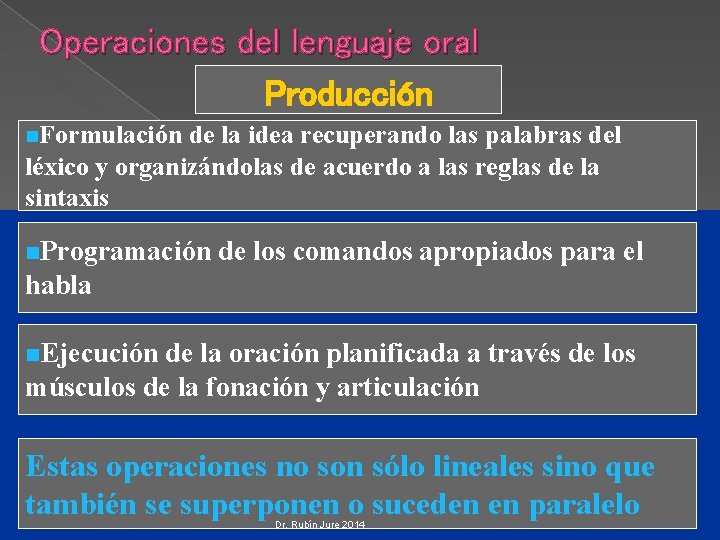 Operaciones del lenguaje oral

Producción

▪Formulación de la idea recuperando las palabras del léxico y organizándolas de acuerdo a las reglas de la sintaxis

▪Programación de los comandos apropiados para el habla

▪Ejecución de la oración planificada a través de los músculos de la fonación y articulación

Estas operaciones no son sólo lineales sino que también se superponen o suceden en paralelo

Dr. Rubín Jure 2014